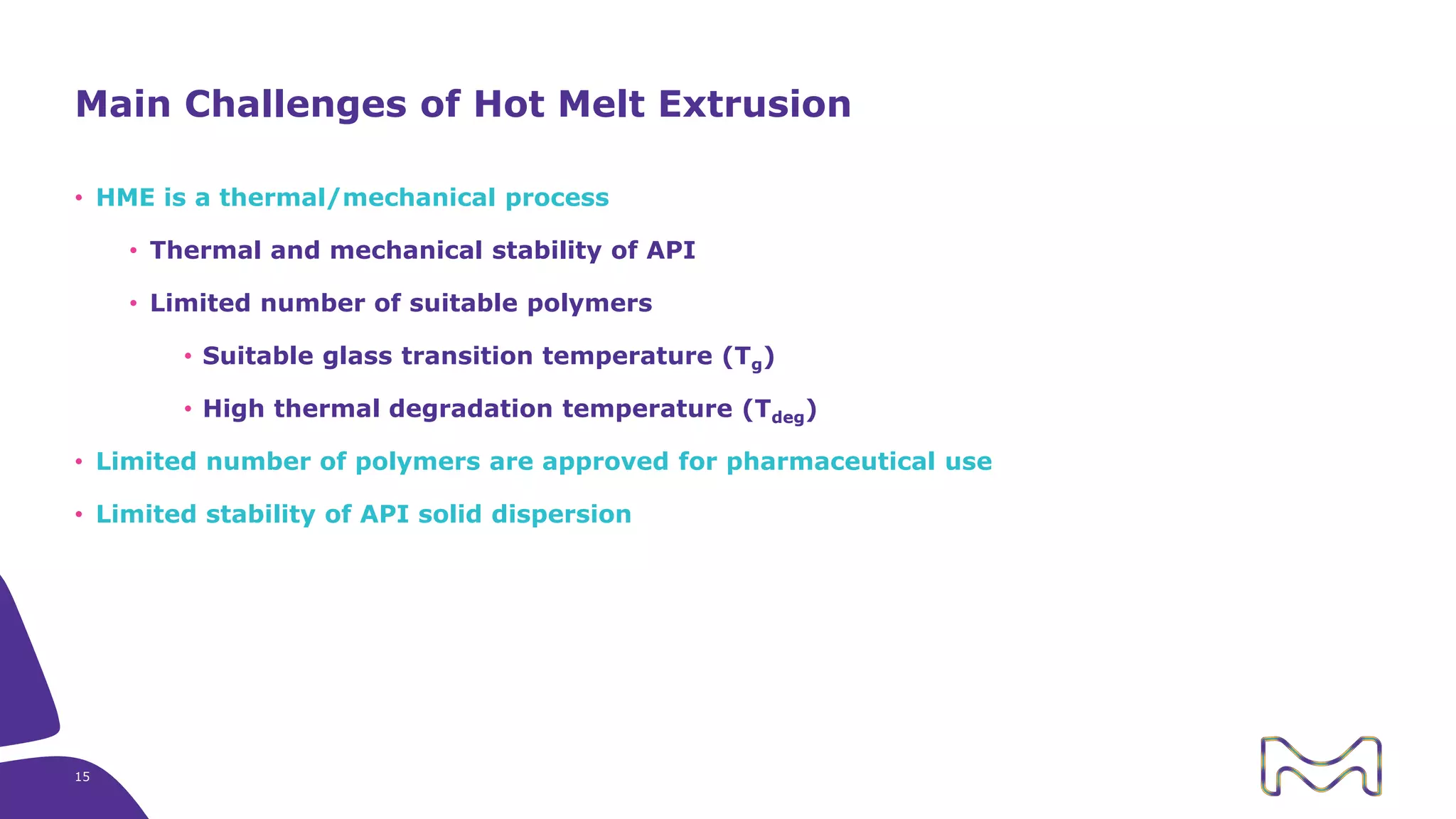 Main Challenges of Hot Melt Extrusion

• HME is a thermal/mechanical process

• Thermal and mechanical stability of API

• Limited number of suitable polymers

• Suitable glass transition temperature ($T_g$)

• High thermal degradation temperature ($T_{deg}$)

• Limited number of polymers are approved for pharmaceutical use

• Limited stability of API solid dispersion

15